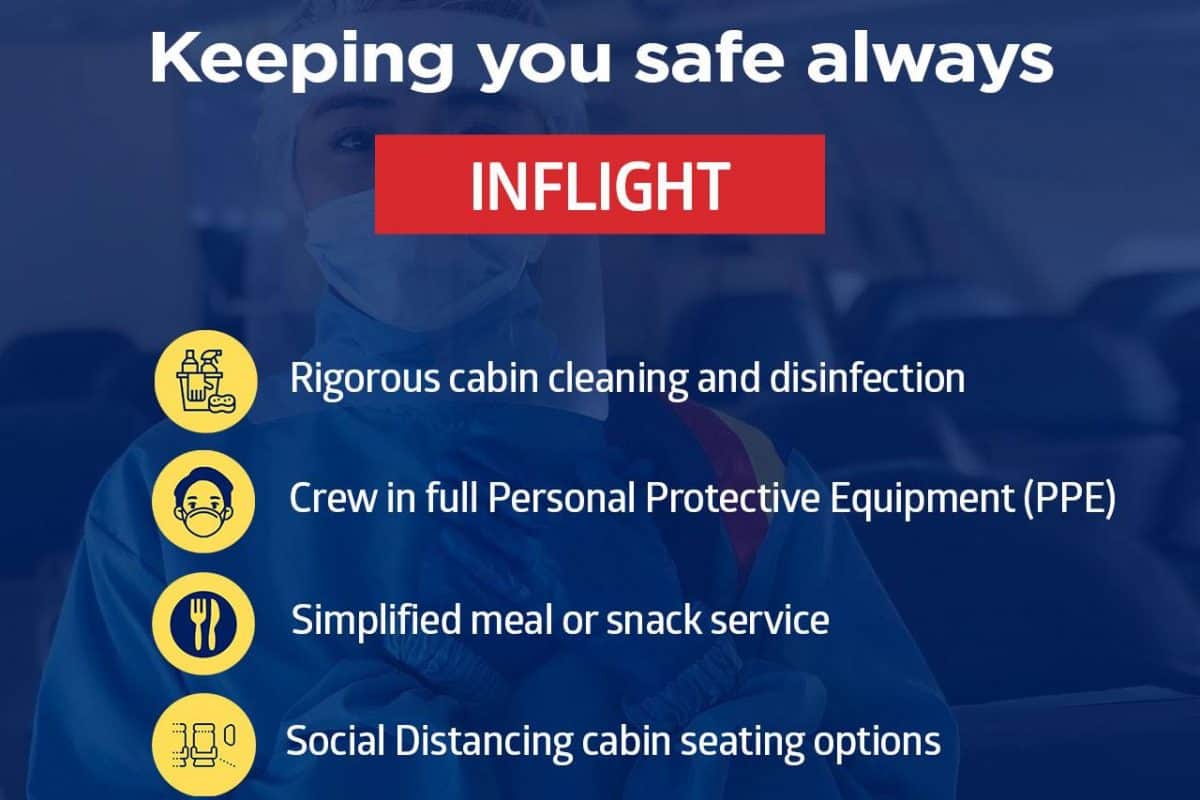 Keeping you safe always

INFLIGHT

Rigorous cabin cleaning and disinfection

Crew in full Personal Protective Equipment (PPE)

Simplified meal or snack service

Social Distancing cabin seating options